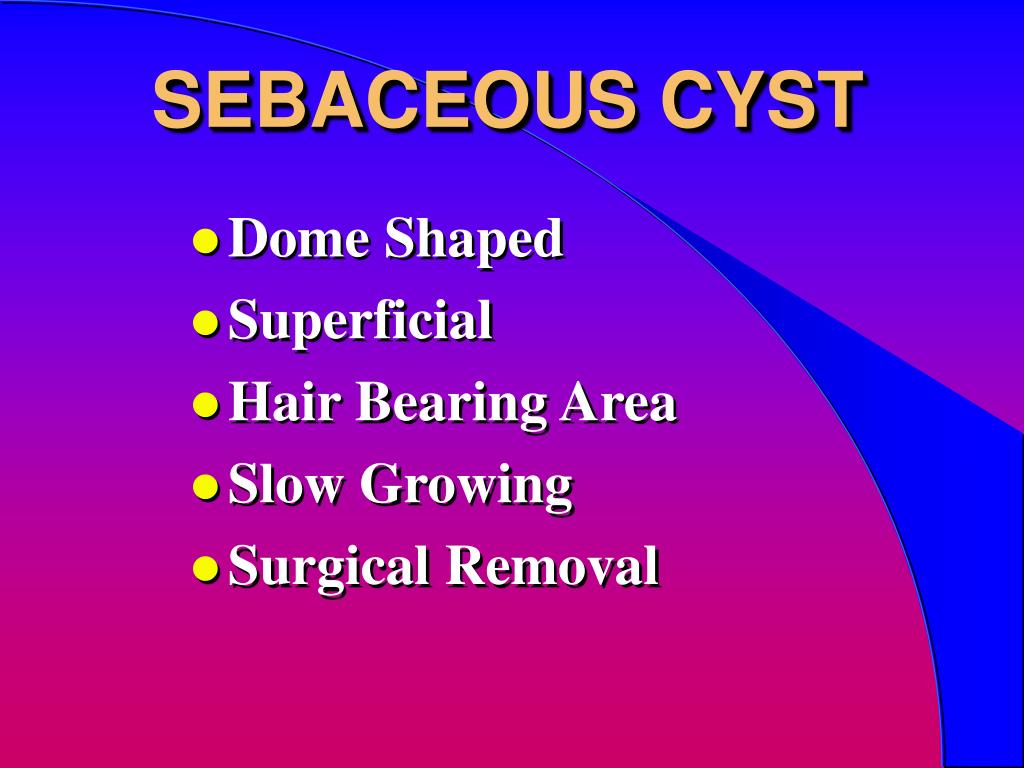 SEBACEOUS CYST

- Dome Shaped
- Superficial
- Hair Bearing Area
- Slow Growing
- Surgical Removal